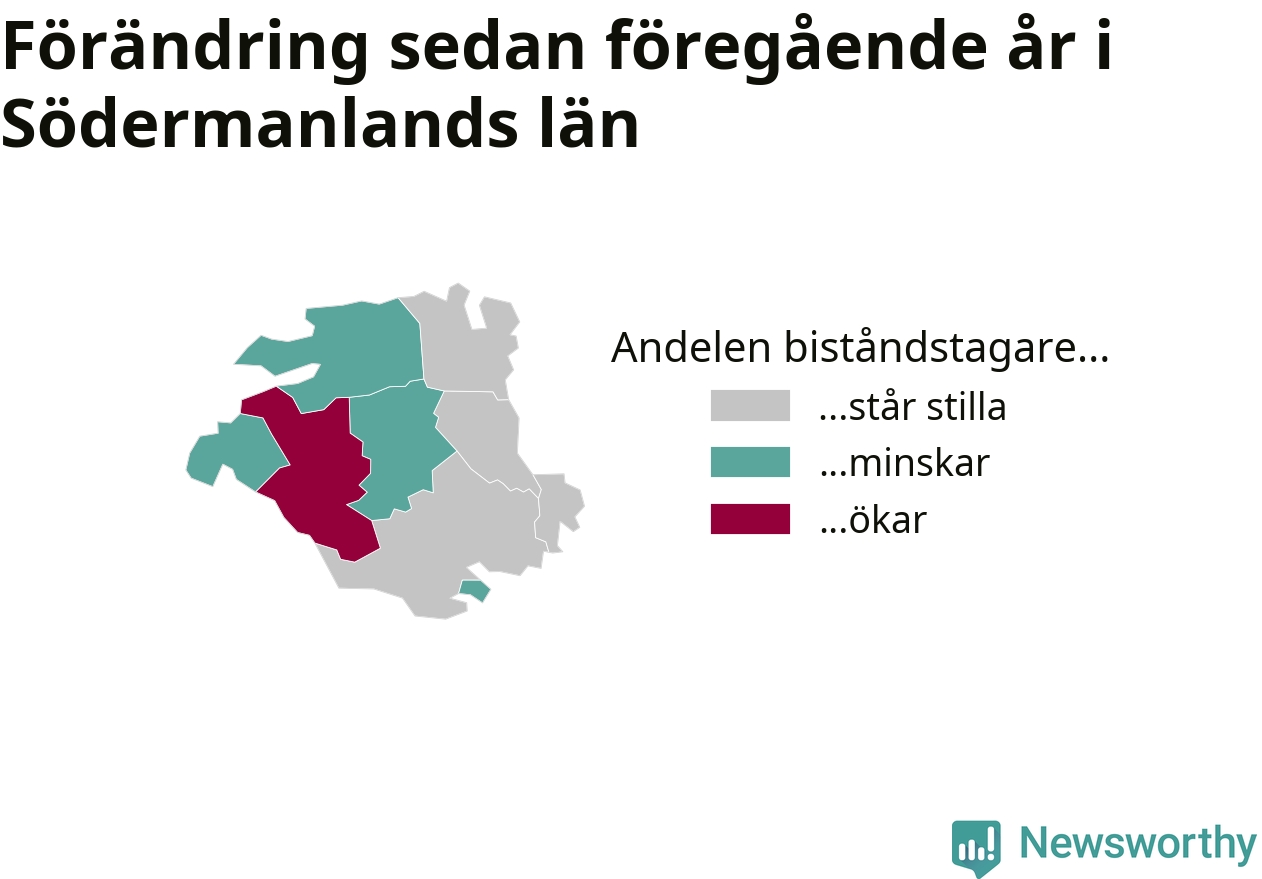 Förändring sedan föregående år i Södermanlands län

Andelen biståndstagare...
...står stilla
...minskar
...ökar

Newsworthy